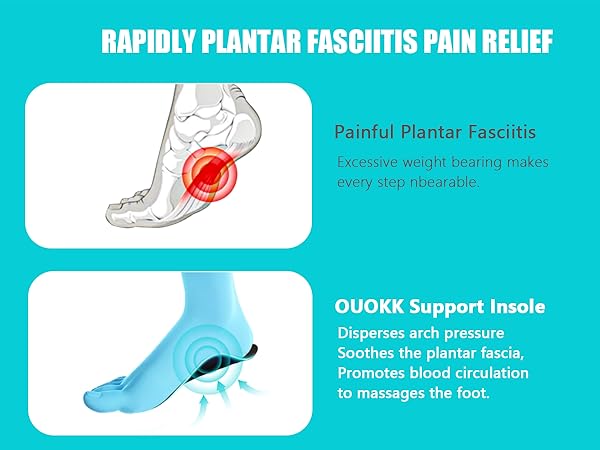 RAPIDLY PLANTAR FASCIITIS PAIN RELIEF

Painful Plantar Fasciitis

Excessive weight bearing makes every step nbearable.

OUOKK Support Insole

Disperses arch pressure
Soothes the plantar fascia,
Promotes blood circulation
to massages the foot.